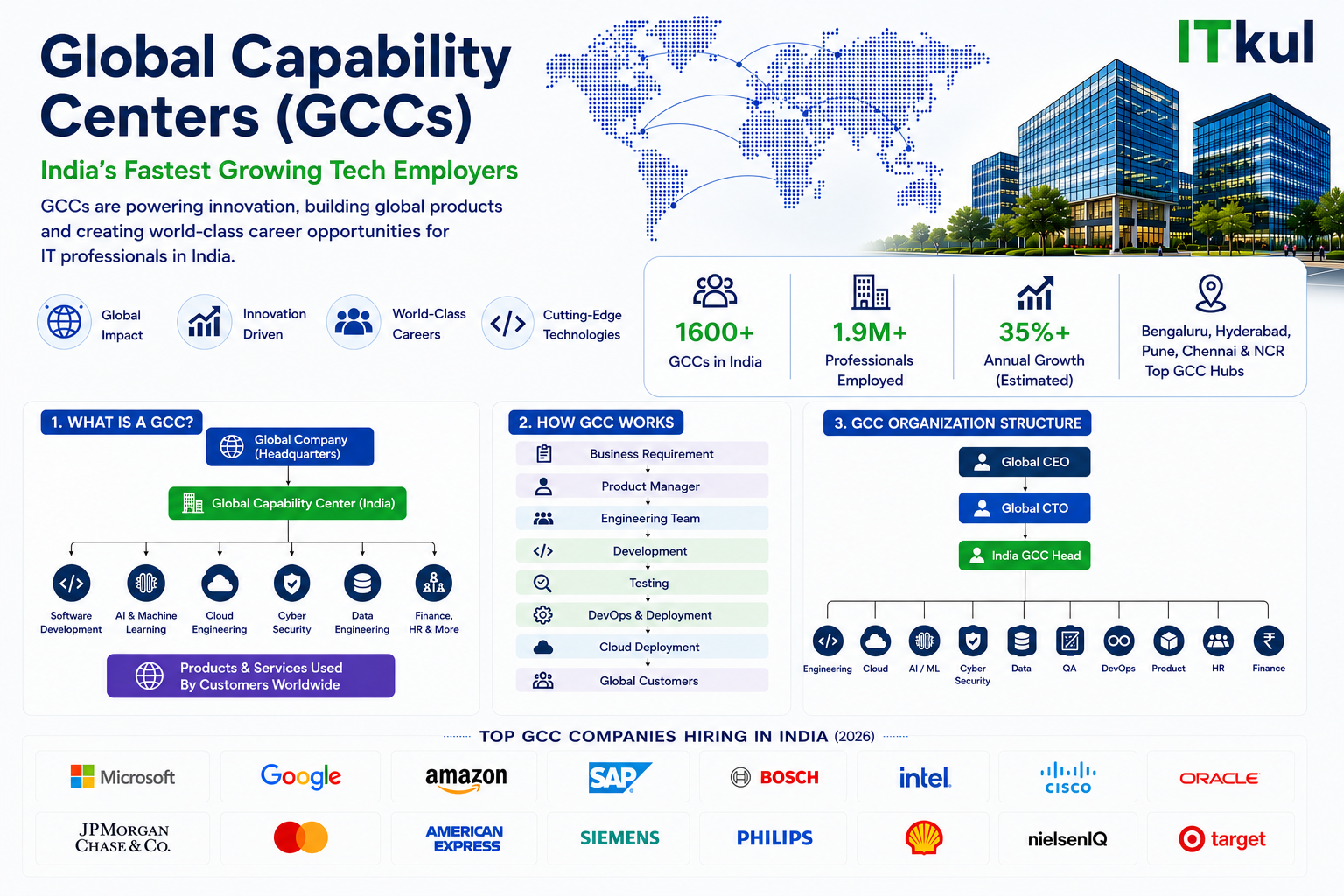 Global Capability Centers (GCCs)

ITkul

India's Fastest Growing Tech Employers

GCCs are powering innovation, building global products and creating world-class career opportunities for IT professionals in India.

Global Impact

Innovation Driven

World-Class Careers

Cutting-Edge Technologies

1600+
GCCs in India

1.9M+
Professionals Employed

35%+
Annual Growth (Estimated)

Bengaluru, Hyderabad, Pune, Chennai & NCR
Top GCC Hubs

1. WHAT IS A GCC?

Global Company (Headquarters)

Global Capability Center (India)

Software Development

AI & Machine Learning

Cloud Engineering

Cyber Security

Data Engineering

Finance, HR & More

Products & Services Used By Customers Worldwide

2. HOW GCC WORKS

Business Requirement

Product Manager

Engineering Team

Development

Testing

DevOps & Deployment

Cloud Deployment

Global Customers

3. GCC ORGANIZATION STRUCTURE

Global CEO

Global CTO

India GCC Head

Engineering

Cloud

AI / ML

Cyber Security

Data

QA

DevOps

Product

HR

Finance

TOP GCC COMPANIES HIRING IN INDIA (2026)

Microsoft

Google

amazon

SAP

BOSCH

intel

CISCO

ORACLE

JPMORGAN CHASE & CO.

AMERICAN EXPRESS

SIEMENS

PHILIPS

nielsenIQ

target